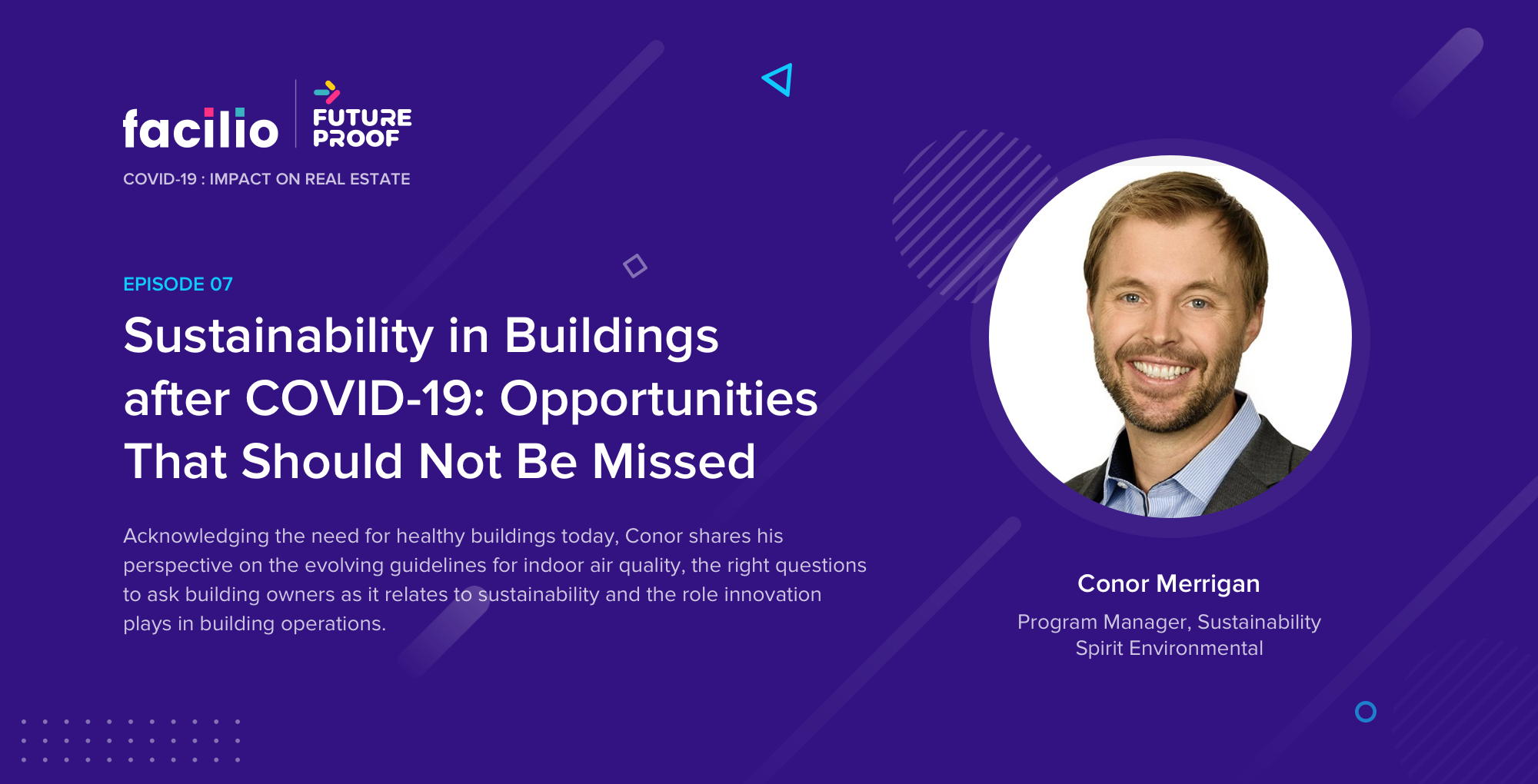 facilio

FUTURE PROOF

COVID-19 : IMPACT ON REAL ESTATE

EPISODE 07

Sustainability in Buildings after COVID-19: Opportunities That Should Not Be Missed

Acknowledging the need for healthy buildings today, Conor shares his perspective on the evolving guidelines for indoor air quality, the right questions to ask building owners as it relates to sustainability and the role innovation plays in building operations.

Conor Merrigan

Program Manager, Sustainability
Spirit Environmental